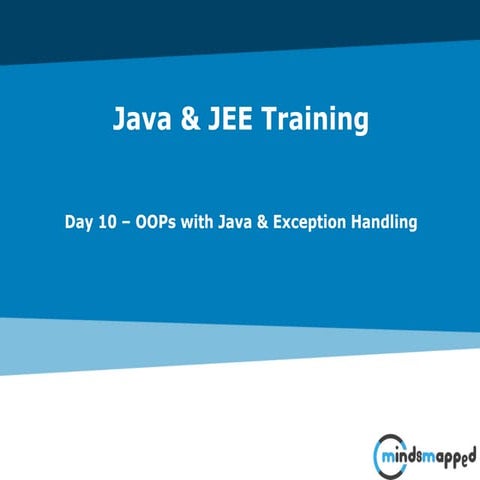 Java & JEE Training

Day 10 – OOPs with Java & Exception Handling

mindsmapped